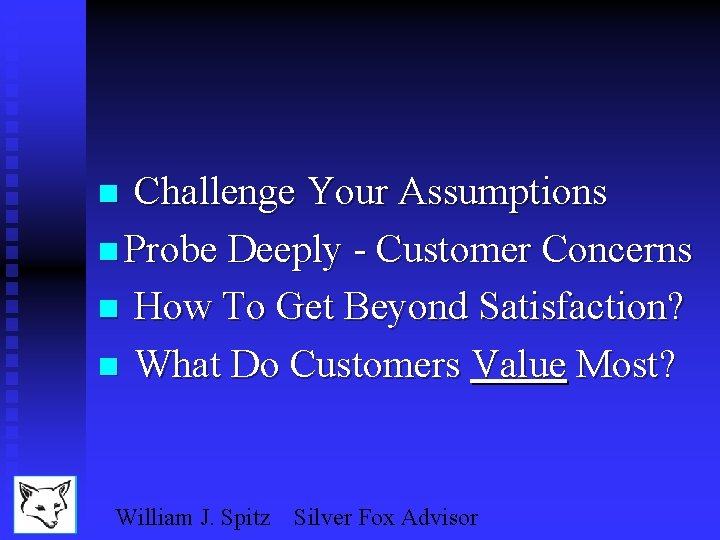 ■ Challenge Your Assumptions
■ Probe Deeply - Customer Concerns
■ How To Get Beyond Satisfaction?
■ What Do Customers Value Most?

William J. Spitz Silver Fox Advisor